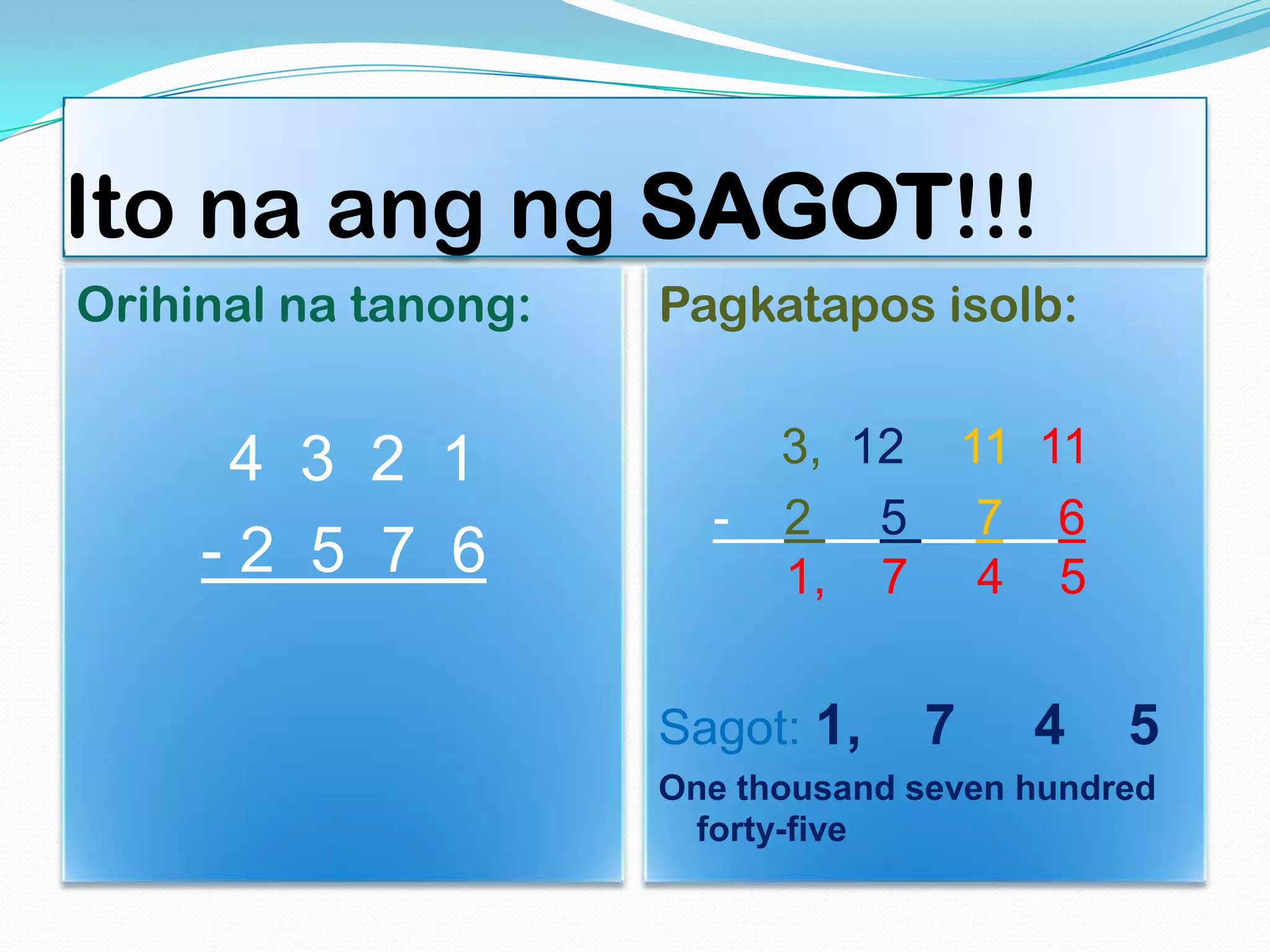 Ito na ang ng SAGOT!!!

Orihinal na tanong:

4 3 2 1
- 2 5 7 6

Pagkatapos isolb:

3, 12 11 11
- 2 5 7 6
1, 7 4 5

Sagot: 1, 7 4 5

One thousand seven hundred forty-five